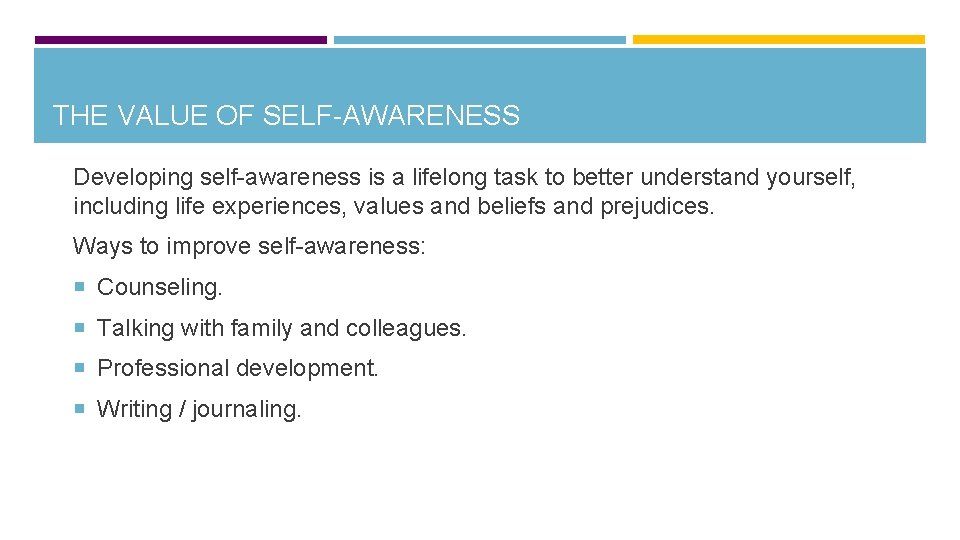 THE VALUE OF SELF-AWARENESS

Developing self-awareness is a lifelong task to better understand yourself, including life experiences, values and beliefs and prejudices.

Ways to improve self-awareness:

Counseling.

Talking with family and colleagues.

Professional development.

Writing / journaling.